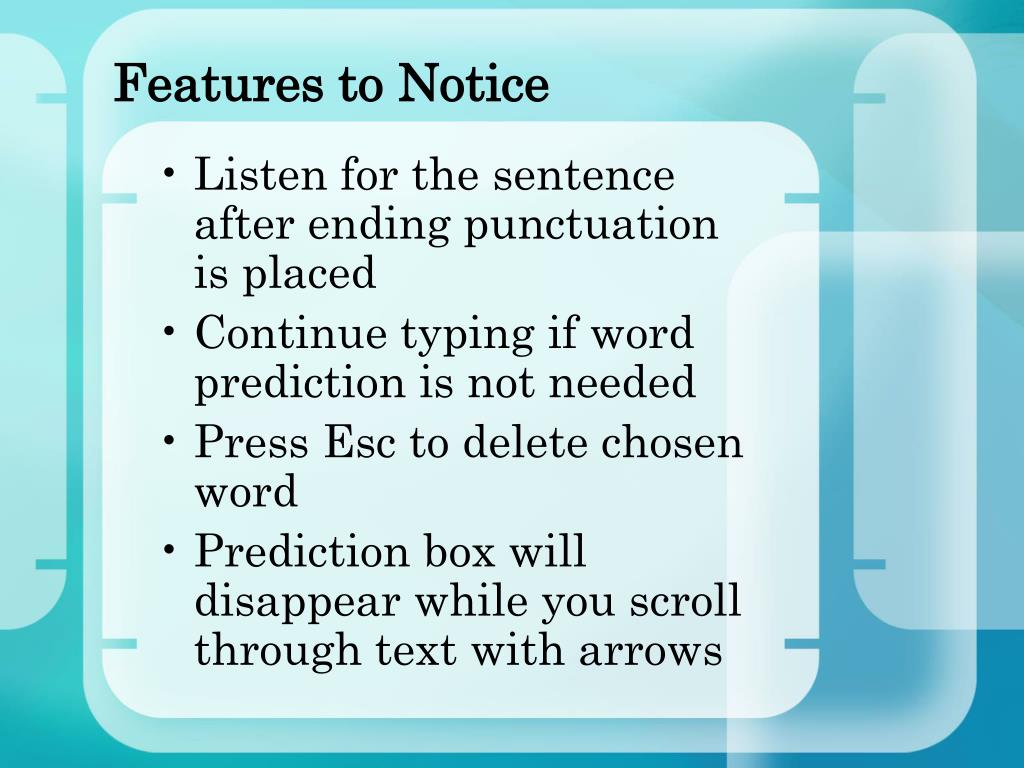 Features to Notice

• Listen for the sentence after ending punctuation is placed
• Continue typing if word prediction is not needed
• Press Esc to delete chosen word
• Prediction box will disappear while you scroll through text with arrows